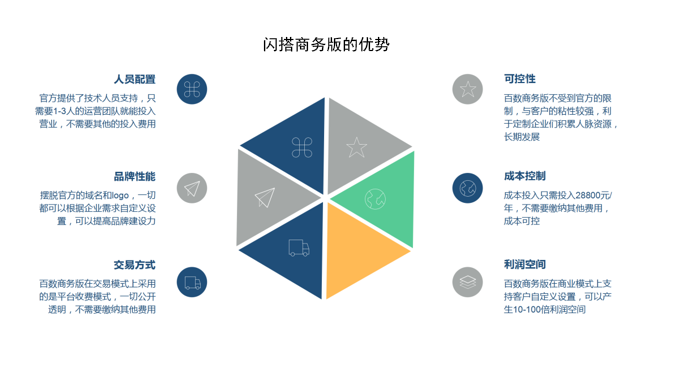 闪搭商务版的优势

人员配置

官方提供了技术人员支持，只需要1-3人的运营团队就能投入营业，不需要其他的投入费用

品牌性能

摆脱官方的域名和logo，一切都可以根据企业需求自定义设置，可以提高品牌建设力

交易方式

百数商务版在交易模式上采用的是平台收费模式，一切公开透明，不需要缴纳其他费用

可控性

百数商务版不受到官方的限制，与客户的粘性较强，利于定制企业们积累人脉资源，长期发展

成本控制

成本投入只需投入28800元/年，不需要缴纳其他费用，成本可控

利润空间

百数商务版在商业模式上支持客户自定义设置，可以产生10-100倍利润空间